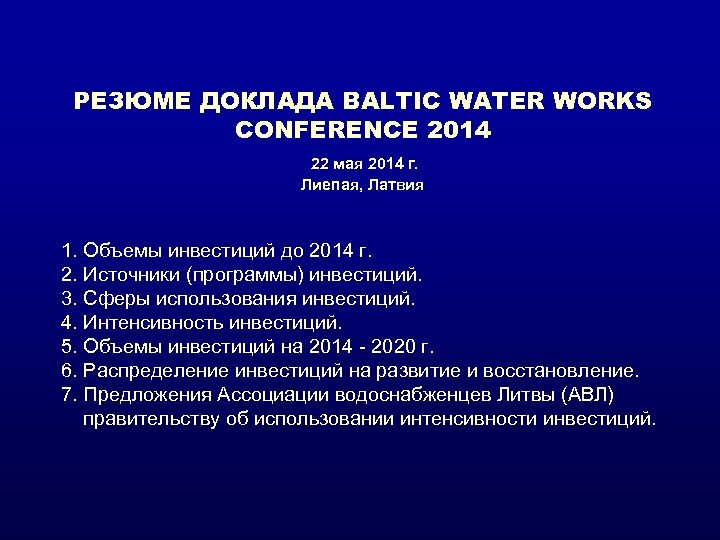 РЕЗЮМЕ ДОКЛАДА BALTIC WATER WORKS CONFERENCE 2014

22 мая 2014 г.
Лиепая, Латвия

1. Объемы инвестиций до 2014 г.
2. Источники (программы) инвестиций.
3. Сферы использования инвестиций.
4. Интенсивность инвестиций.
5. Объемы инвестиций на 2014 - 2020 г.
6. Распределение инвестиций на развитие и восстановление.
7. Предложения Ассоциации водоснабженцев Литвы (АВЛ) правительству об использовании интенсивности инвестиций.